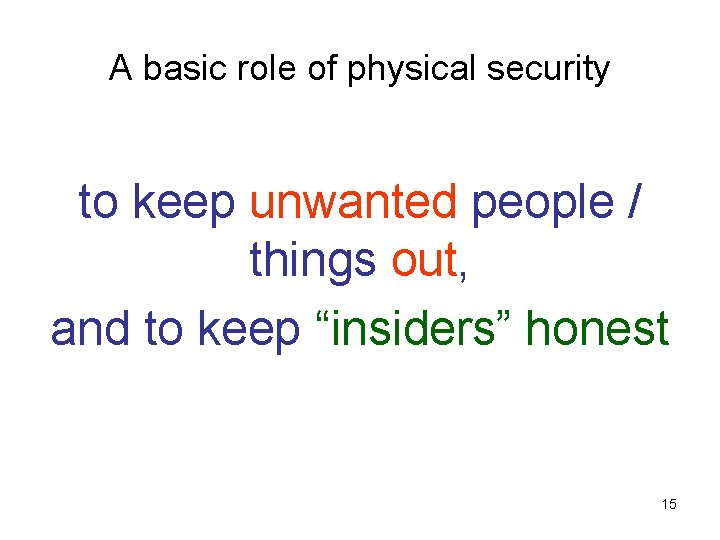 A basic role of physical security

to keep unwanted people / things out,

and to keep “insiders” honest

15